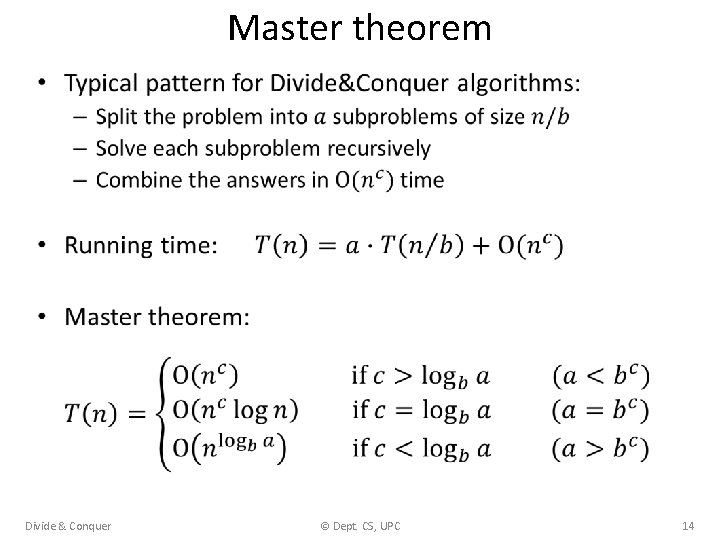 Master theorem

• Typical pattern for Divide&Conquer algorithms:
– Split the problem into $a$ subproblems of size $n/b$
– Solve each subproblem recursively
– Combine the answers in $O(n^c)$ time

• Running time: $T(n) = a \cdot T(n/b) + O(n^c)$

• Master theorem:

$T(n) = \begin{cases} O(n^c) & \text{if } c > \log_b a \quad (a < b^c) \\ O(n^c \log n) & \text{if } c = \log_b a \quad (a = b^c) \\ O(n^{\log_b a}) & \text{if } c < \log_b a \quad (a > b^c) \end{cases}$

Divide & Conquer © Dept. CS, UPC 14